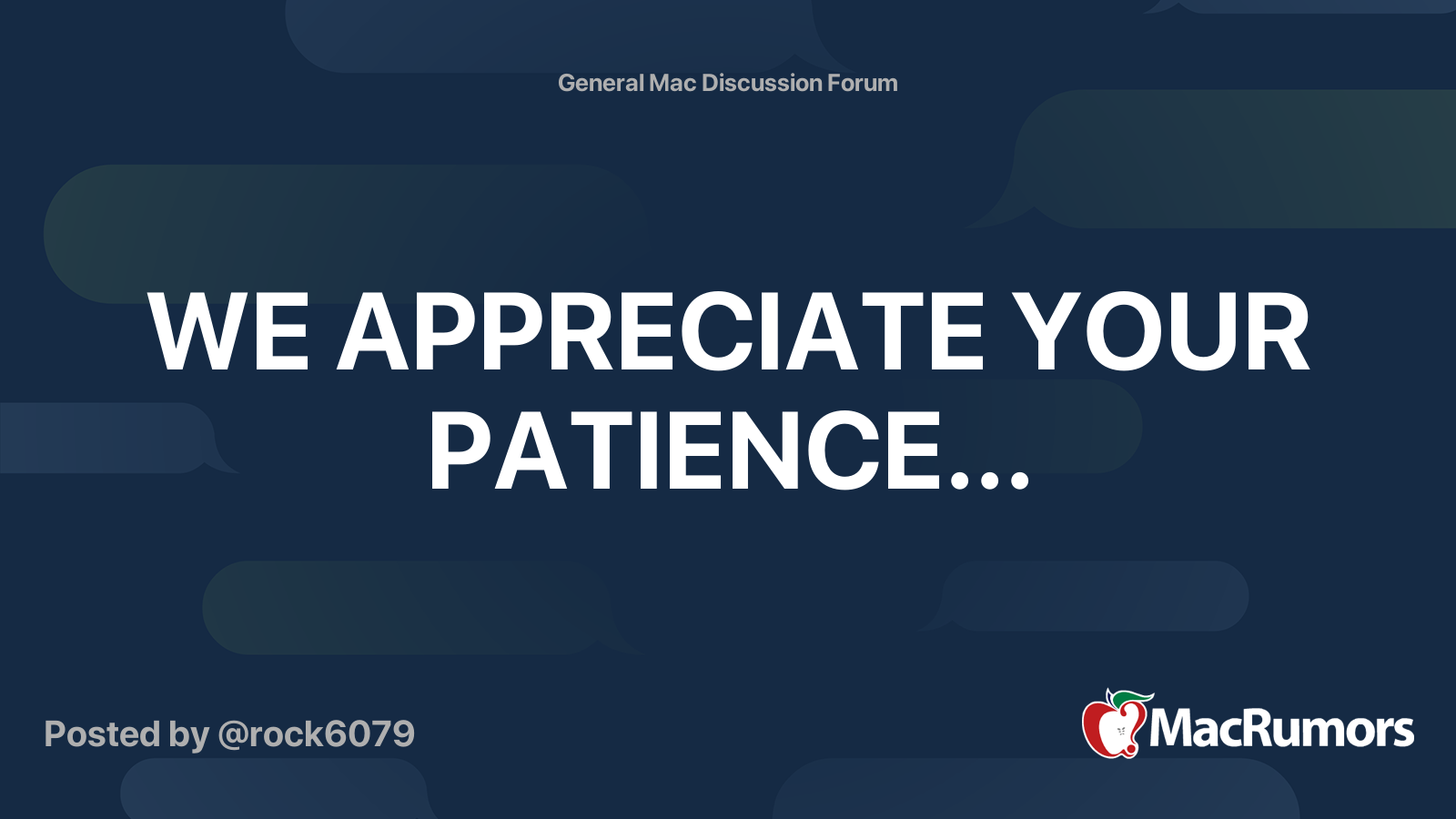 General Mac Discussion Forum

WE APPRECIATE YOUR PATIENCE...

Posted by @rock6079

MacRumors